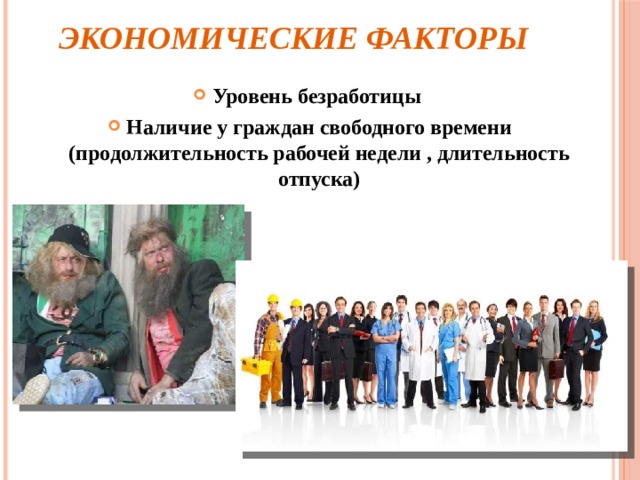 ЭКОНОМИЧЕСКИЕ ФАКТОРЫ

Уровень безработицы

Наличие у граждан свободного времени (продолжительность рабочей недели , длительность отпуска)